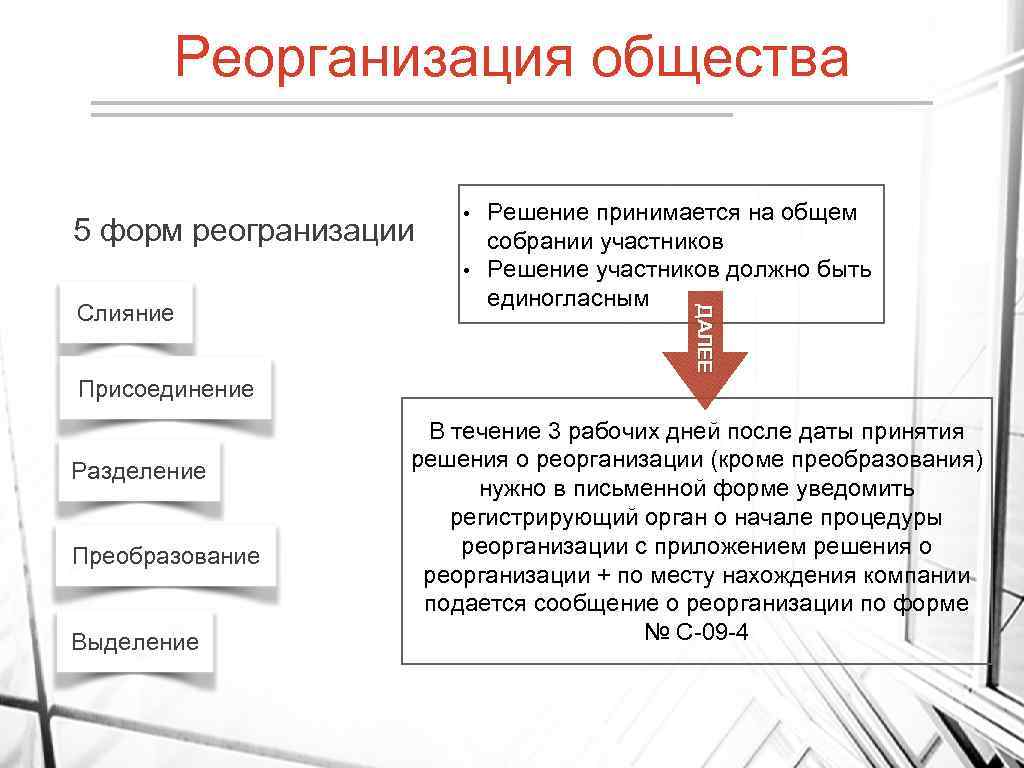 Реорганизация общества

5 форм реогранизации

Слияние

Присоединение

Разделение

Преобразование

Выделение

• Решение принимается на общем собрании участников
• Решение участников должно быть единогласным

ДАЛЕЕ

В течение 3 рабочих дней после даты принятия решения о реорганизации (кроме преобразования) нужно в письменной форме уведомить регистрирующий орган о начале процедуры реорганизации с приложением решения о реорганизации + по месту нахождения компании подается сообщение о реорганизации по форме № С-09-4